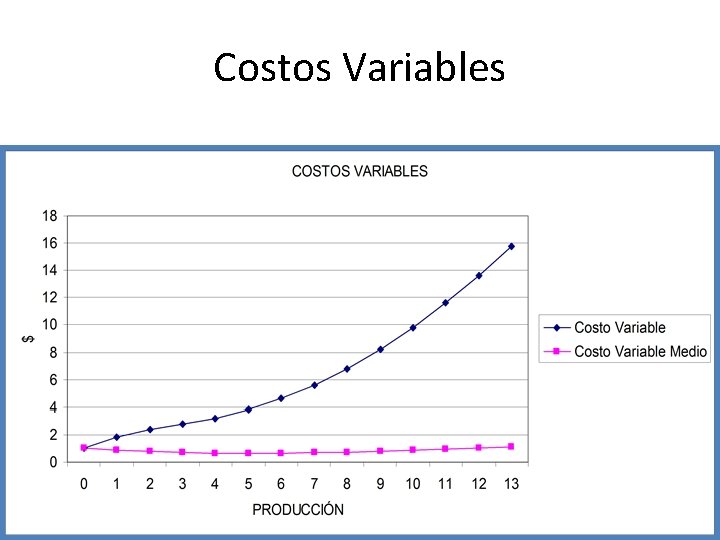 Costos Variables

COSTOS VARIABLES

18
16
14
12
10
8
6
4
2
0

$

0 1 2 3 4 5 6 7 8 9 10 11 12 13

PRODUCCIÓN

Costo Variable
Costo Variable Medio